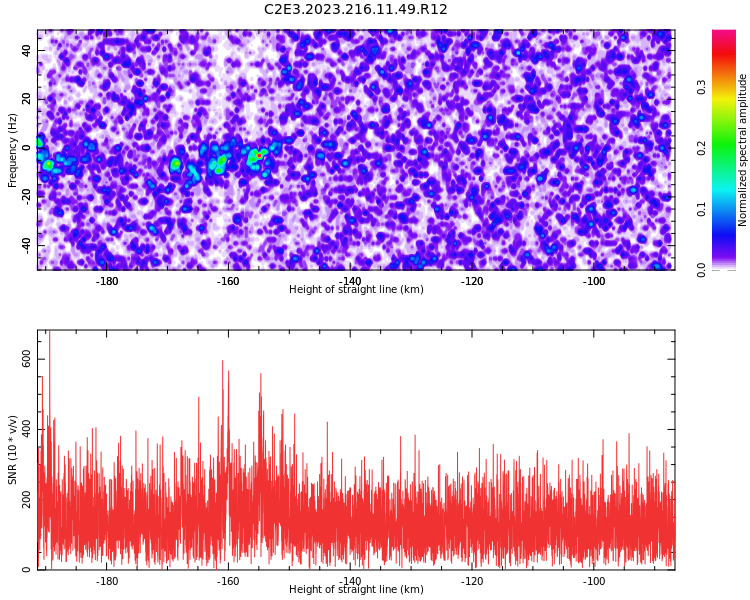 C2E3.2023.216.11.49.R12

Frequency (Hz)
40
20
0
-20
-40
-180
-160
-140
-120
-100
Height of straight line (km)

Normalized spectral amplitude
0.0
0.1
0.2
0.3

SNR (10 * v/v)
600
400
200
0
-180
-160
-140
-120
-100
Height of straight line (km)